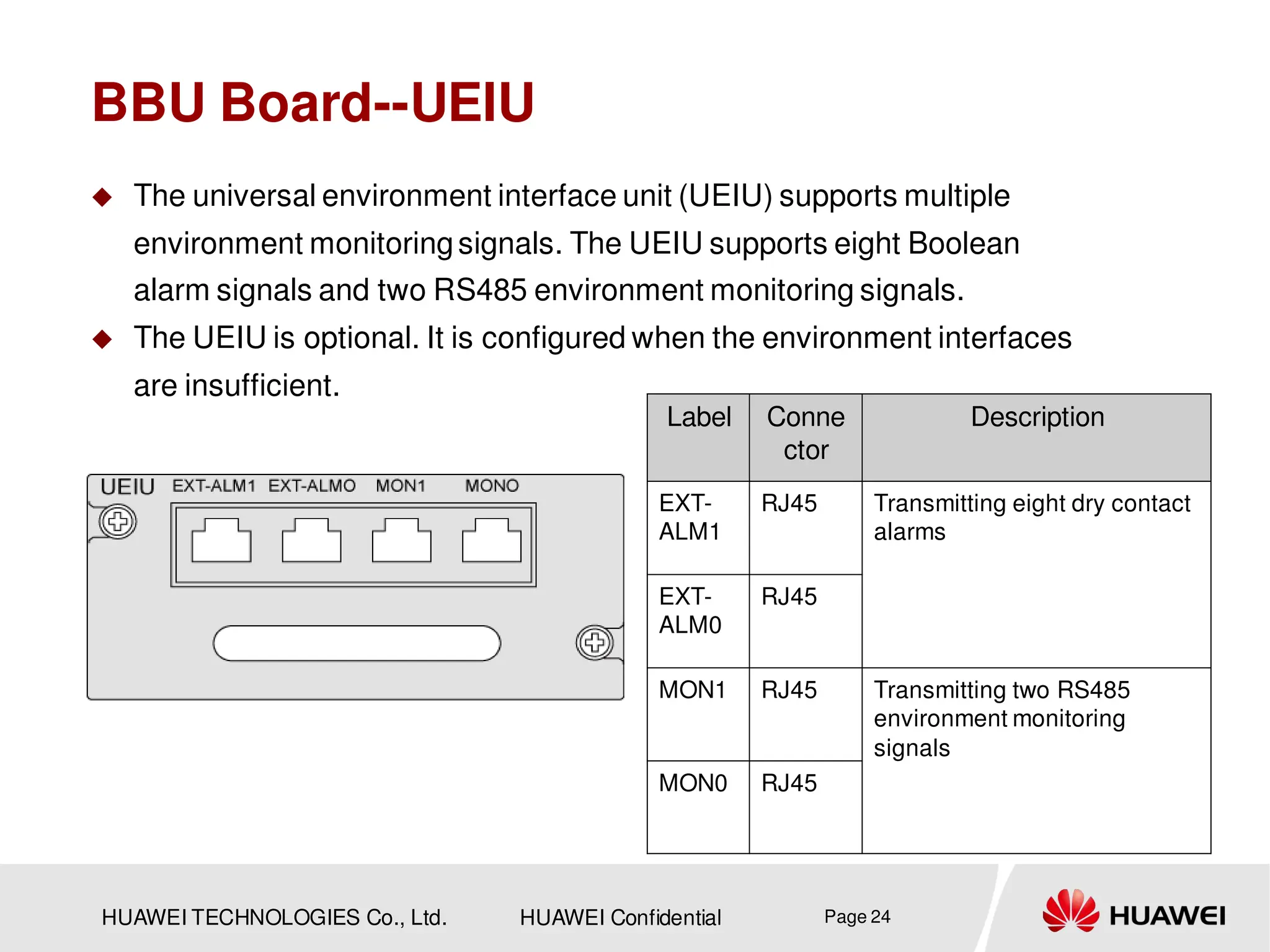 BBU Board--UEIU

◆ The universal environment interface unit (UEIU) supports multiple environment monitoring signals. The UEIU supports eight Boolean alarm signals and two RS485 environment monitoring signals.

◆ The UEIU is optional. It is configured when the environment interfaces are insufficient.

UEIU EXT-ALM1 EXT-ALMO MON1 MONO

| Label | Connector | Description |
|---|---|---|
| EXT-ALM1 | RJ45 | Transmitting eight dry contact alarms |
| EXT-ALM0 | RJ45 | |
| MON1 | RJ45 | Transmitting two RS485 environment monitoring signals |
| MON0 | RJ45 | |

HUAWEI TECHNOLOGIES Co., Ltd. HUAWEI Confidential Page 24 HUAWEI